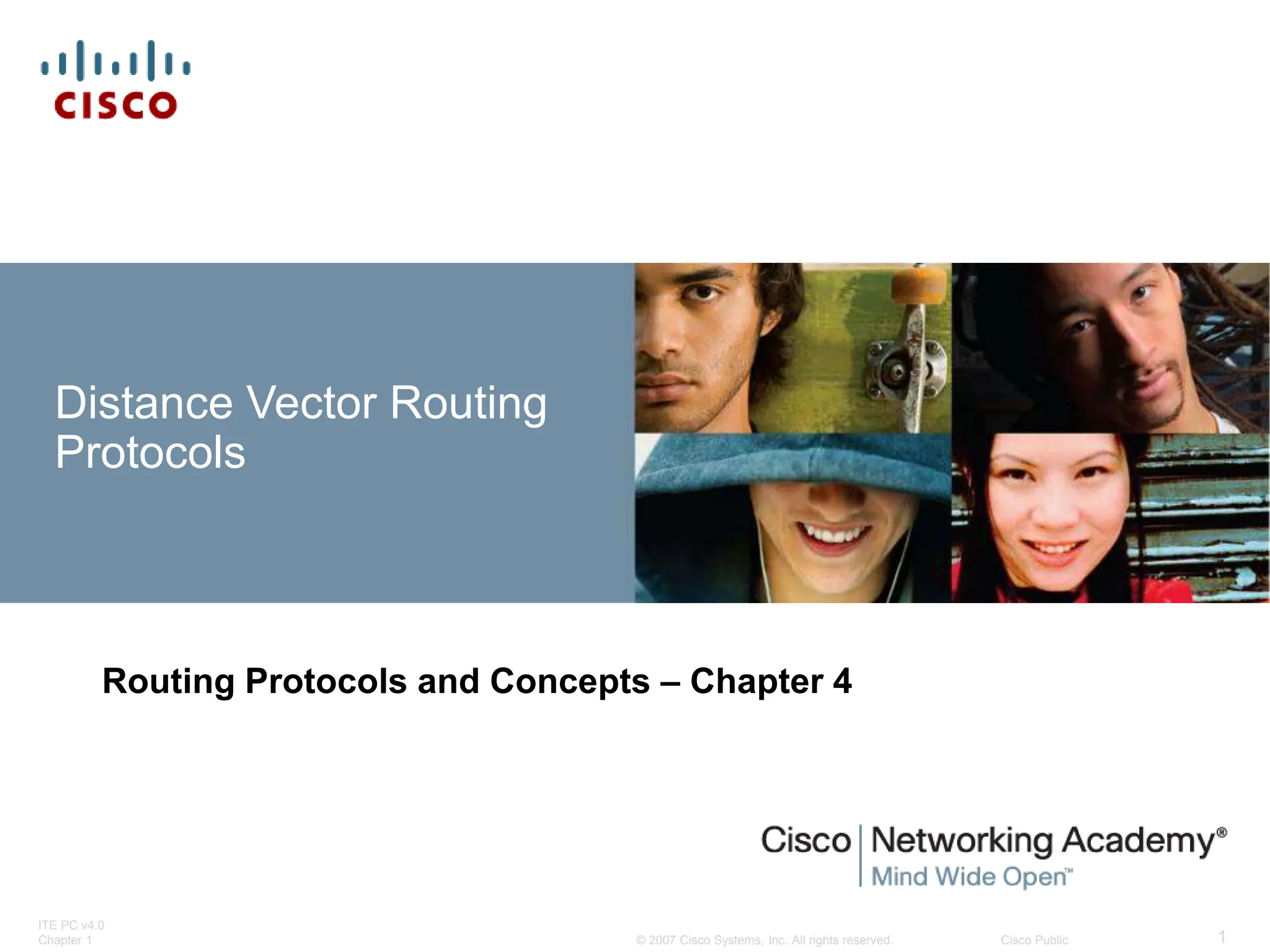 CISCO

Distance Vector Routing Protocols

Routing Protocols and Concepts – Chapter 4

Cisco | Networking Academy®
Mind Wide Open™

ITE PC v4.0
Chapter 1

© 2007 Cisco Systems, Inc. All rights reserved.

Cisco Public

1